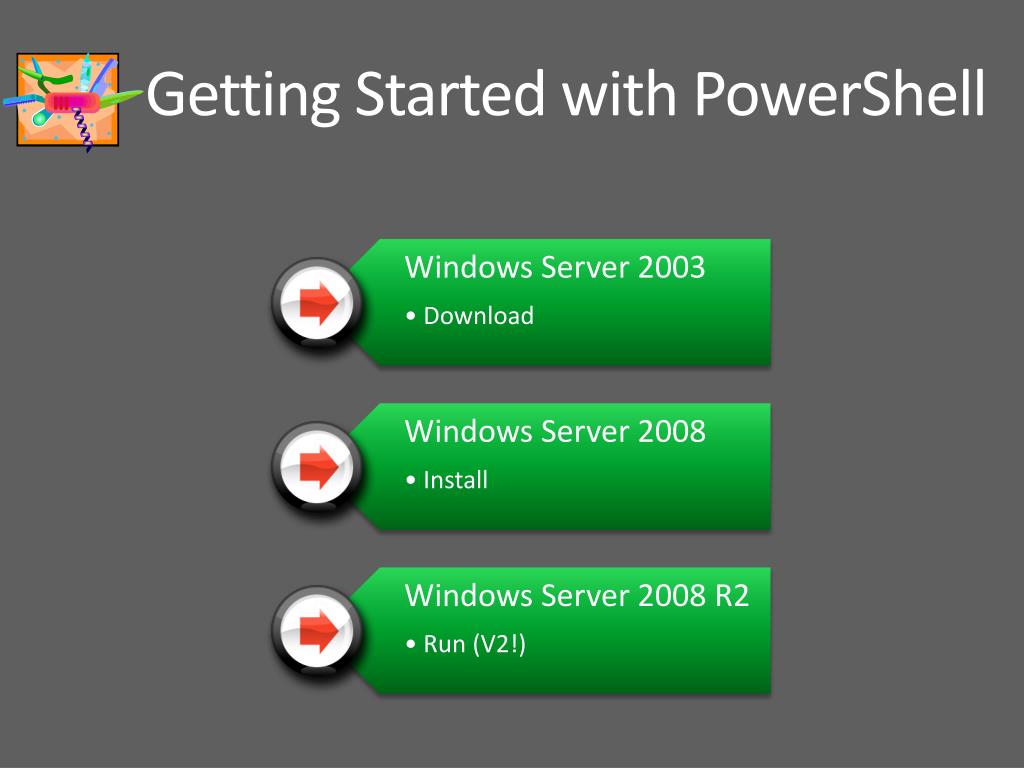 Getting Started with PowerShell

Windows Server 2003

• Download

Windows Server 2008

• Install

Windows Server 2008 R2

• Run (V2!)